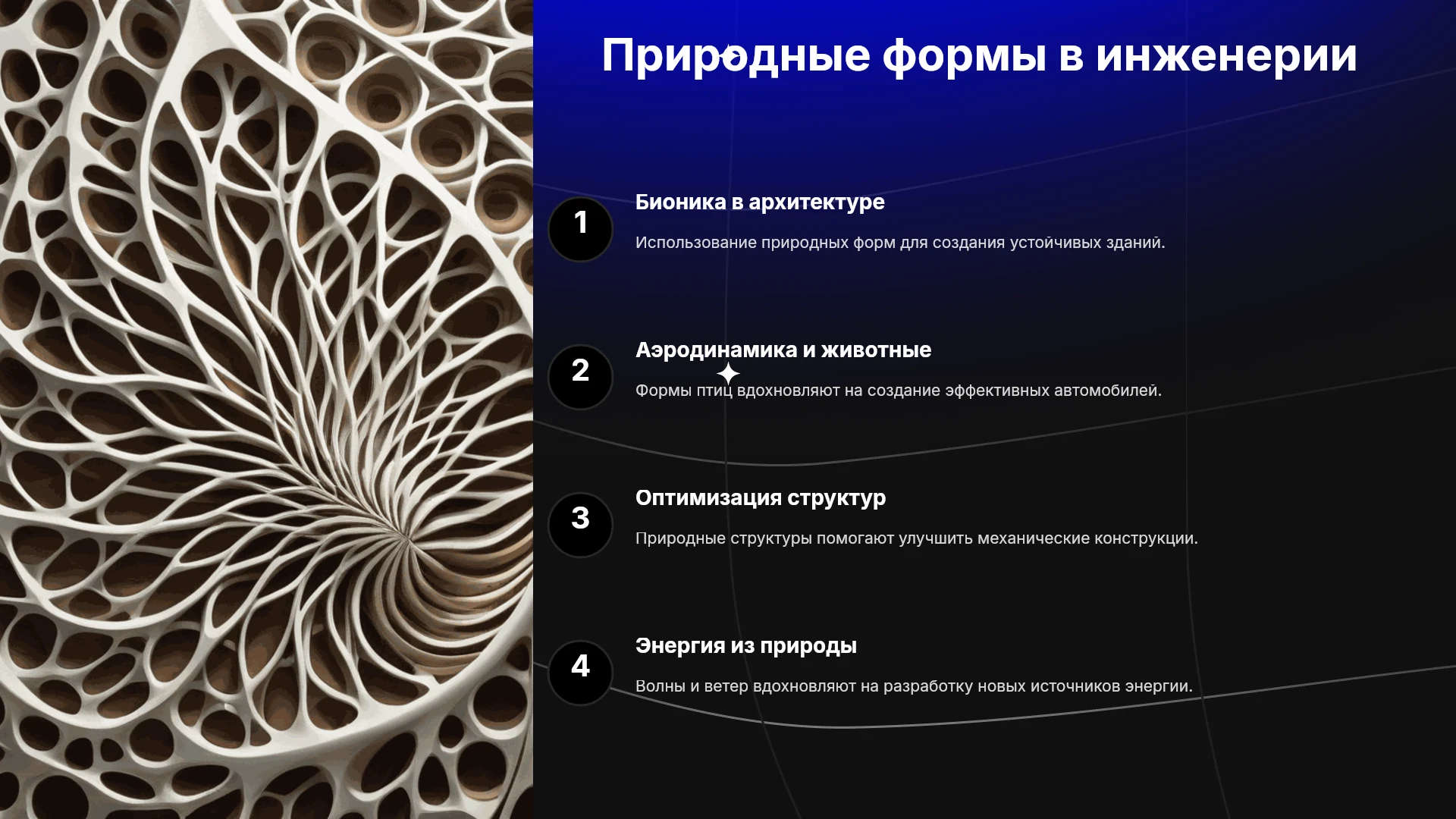 Природные формы в инженерии

1

Бионика в архитектуре

Использование природных форм для создания устойчивых зданий.

2

Аэродинамика и животные

Формы птиц вдохновляют на создание эффективных автомобилей.

3

Оптимизация структур

Природные структуры помогают улучшить механические конструкции.

4

Энергия из природы

Волны и ветер вдохновляют на разработку новых источников энергии.